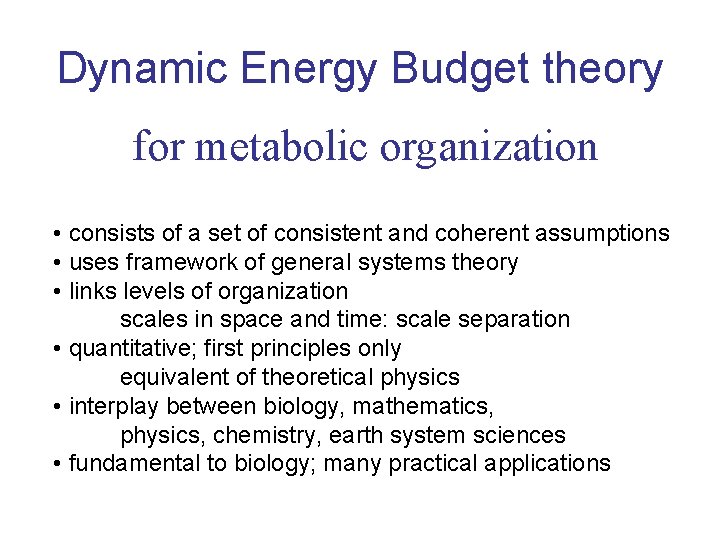 Dynamic Energy Budget theory

for metabolic organization

• consists of a set of consistent and coherent assumptions
• uses framework of general systems theory
• links levels of organization
scales in space and time: scale separation
• quantitative; first principles only
equivalent of theoretical physics
• interplay between biology, mathematics,
physics, chemistry, earth system sciences
• fundamental to biology; many practical applications